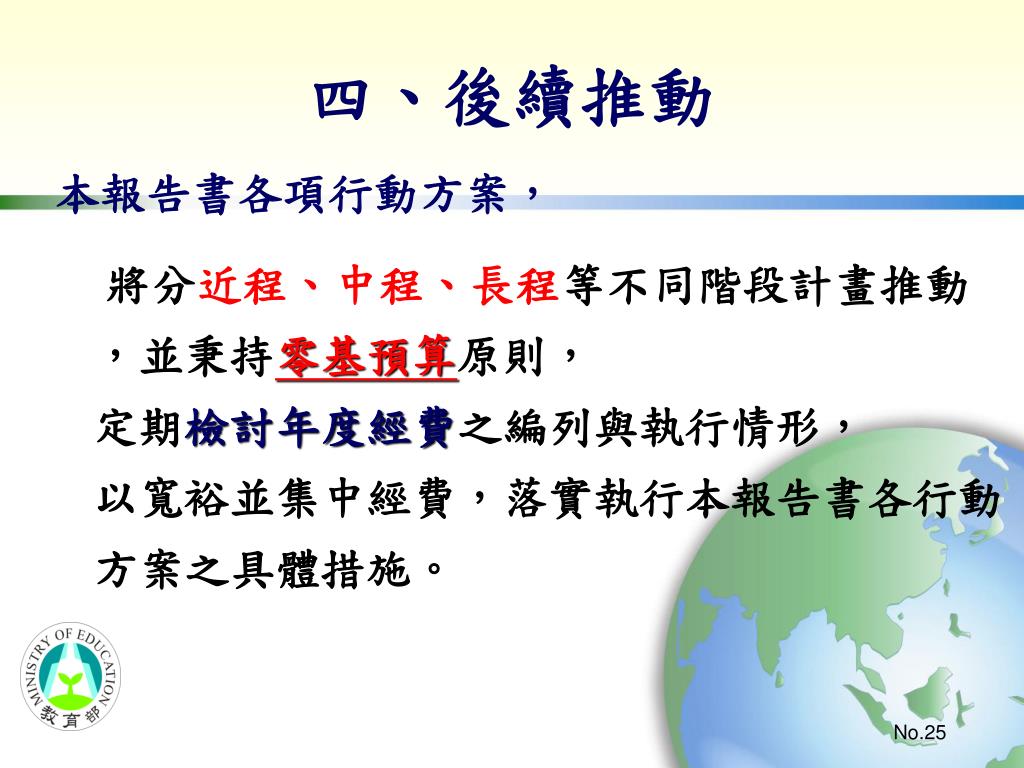 四、後續推動

本報告書各項行動方案，

將分近程、中程、長程等不同階段計畫推動，並秉持零基預算原則，

定期檢討年度經費之編列與執行情形，

以寬裕並集中經費，落實執行本報告書各行動方案之具體措施。

MINISTRY OF EDUCATION
教育部

No.25